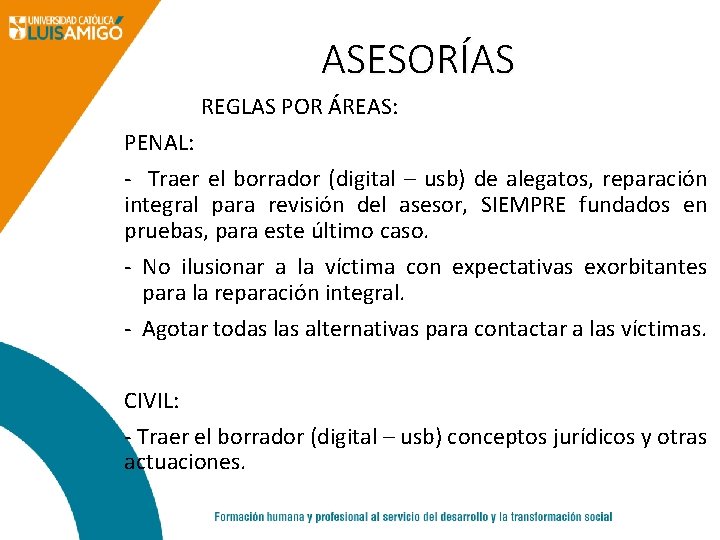 UNIVERSIDAD CATÓLICA LUIS AMIGÓ

ASESORÍAS

REGLAS POR ÁREAS:

PENAL:

- Traer el borrador (digital – usb) de alegatos, reparación integral para revisión del asesor, SIEMPRE fundados en pruebas, para este último caso.

- No ilusionar a la víctima con expectativas exorbitantes para la reparación integral.

- Agotar todas las alternativas para contactar a las víctimas.

CIVIL:

- Traer el borrador (digital – usb) conceptos jurídicos y otras actuaciones.

Formación humana y profesional al servicio del desarrollo y la transformación social